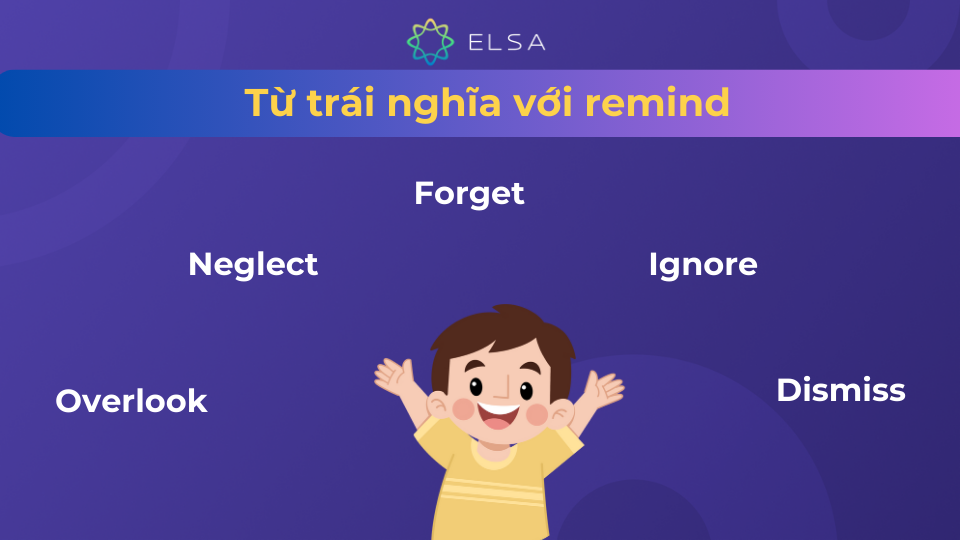 ELSA

Từ trái nghĩa với remind

Forget

Neglect

Ignore

Overlook

Dismiss